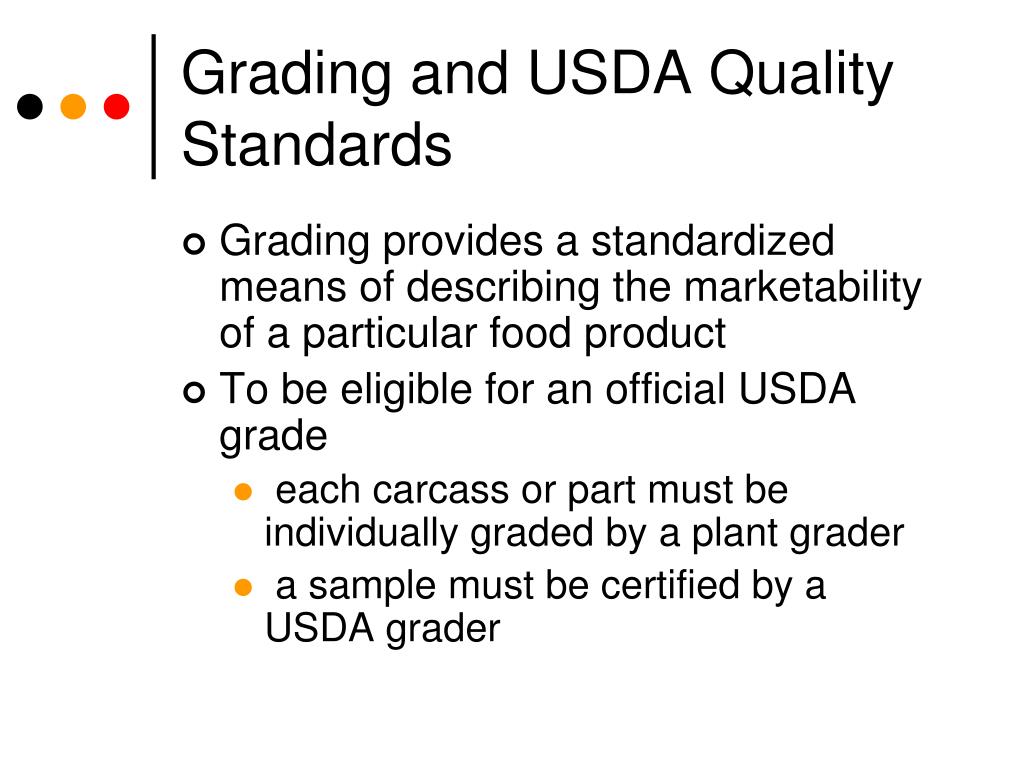 Grading and USDA Quality Standards

Grading provides a standardized means of describing the marketability of a particular food product

To be eligible for an official USDA grade

each carcass or part must be individually graded by a plant grader

a sample must be certified by a USDA grader